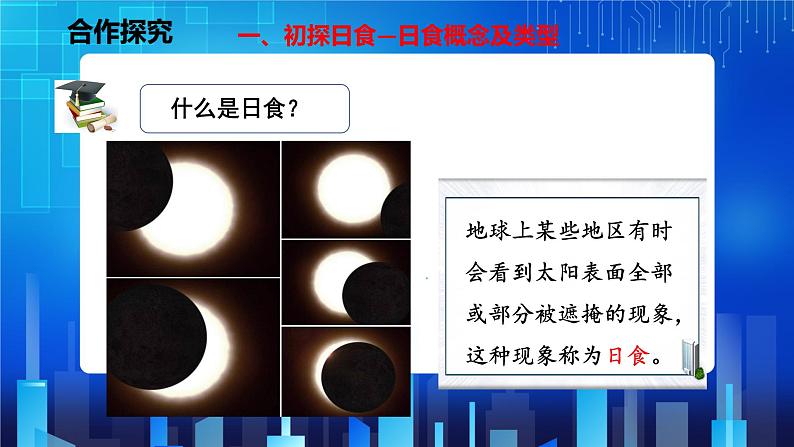 合作探究

一、初探日食—日食概念及类型

什么是日食？

地球上某些地区有时会看到太阳表面全部或部分被遮掩的现象，这种现象称为日食。